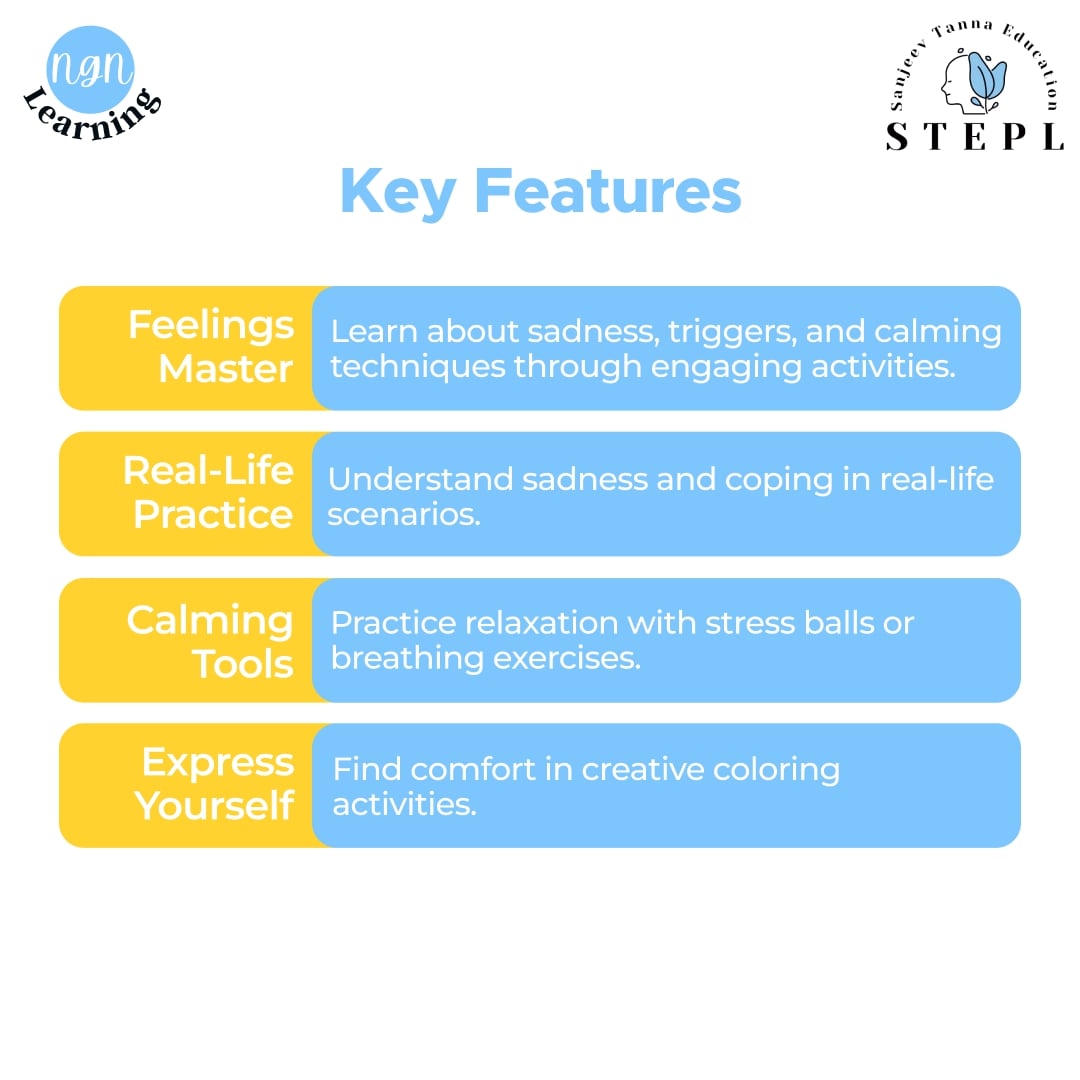 ngn Learning

Sanjeev Tanna Education
STEPL

Key Features

Feelings Master
Learn about sadness, triggers, and calming techniques through engaging activities.

Real-Life Practice
Understand sadness and coping in real-life scenarios.

Calming Tools
Practice relaxation with stress balls or breathing exercises.

Express Yourself
Find comfort in creative coloring activities.